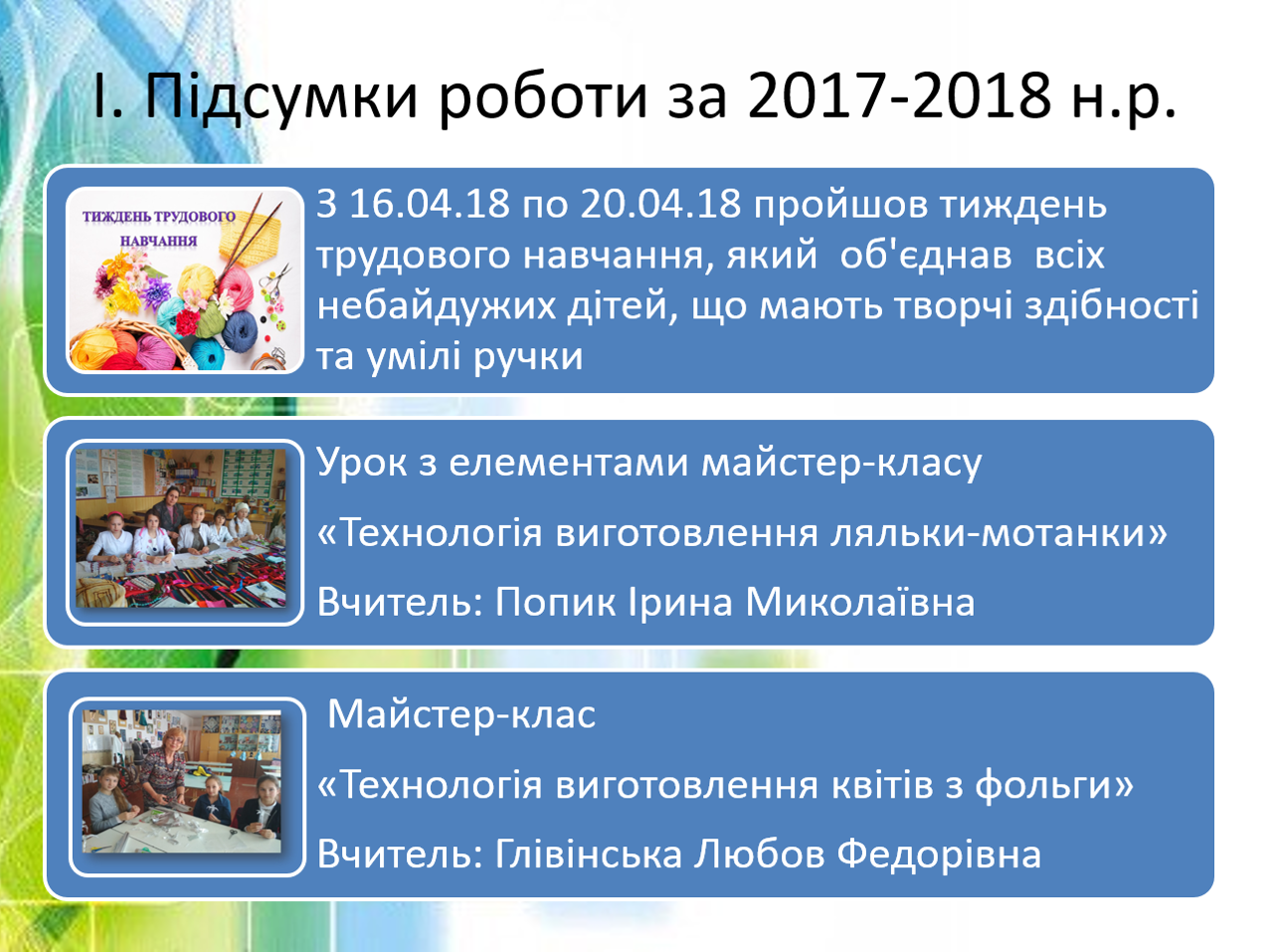 І. Підсумки роботи за 2017-2018 н.р.

ТИЖДЕНЬ ТРУДОВОГО НАВЧАННЯ

З 16.04.18 по 20.04.18 пройшов тиждень трудового навчання, який об'єднав всіх небайдужих дітей, що мають творчі здібності та умілі ручки

Урок з елементами майстер-класу

«Технологія виготовлення ляльки-мотанки»

Вчитель: Попик Ірина Миколаївна

Майстер-клас

«Технологія виготовлення квітів з фольги»

Вчитель: Глівінська Любов Федорівна